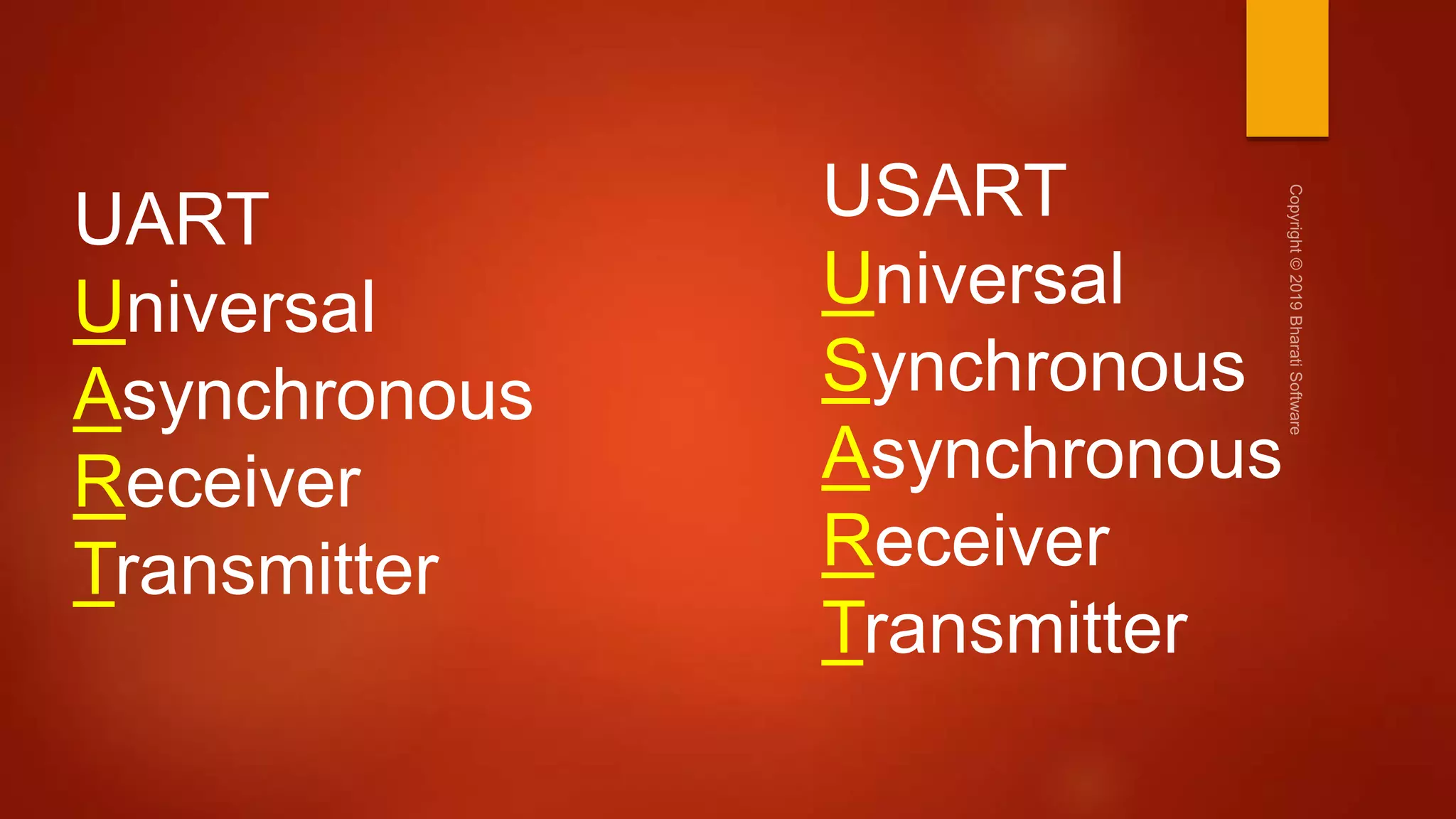 UART
Universal
Asynchronous
Receiver
Transmitter

USART
Universal
Synchronous
Asynchronous
Receiver
Transmitter

Copyright © 2019 Bharati Software